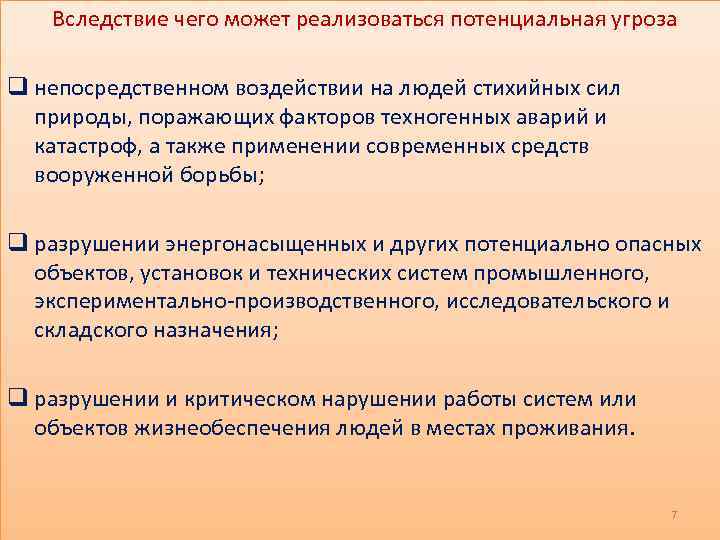 Вследствие чего может реализоваться потенциальная угроза

❑ непосредственном воздействии на людей стихийных сил природы, поражающих факторов техногенных аварий и катастроф, а также применении современных средств вооруженной борьбы;

❑ разрушении энергонасыщенных и других потенциально опасных объектов, установок и технических систем промышленного, экспериментально-производственного, исследовательского и складского назначения;

❑ разрушении и критическом нарушении работы систем или объектов жизнеобеспечения людей в местах проживания.

7